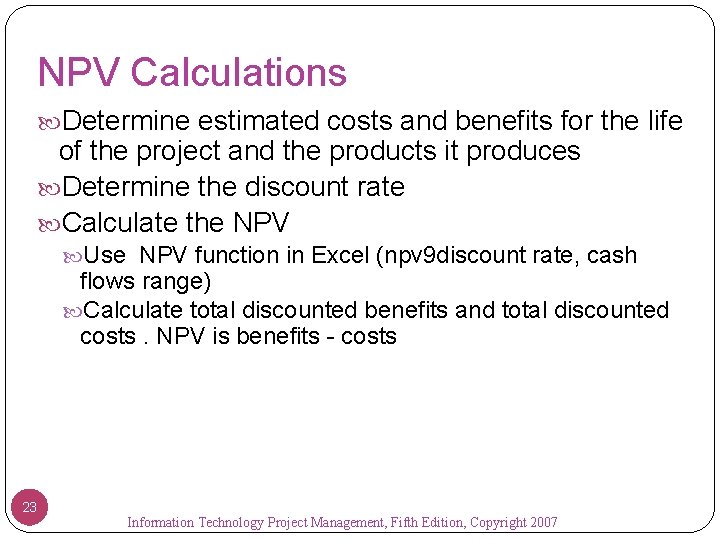 NPV Calculations

Determine estimated costs and benefits for the life of the project and the products it produces

Determine the discount rate

Calculate the NPV

Use  NPV function in Excel (npv9discount rate, cash flows range)

Calculate total discounted benefits and total discounted costs . NPV is benefits - costs

23

Information Technology Project Management, Fifth Edition, Copyright 2007